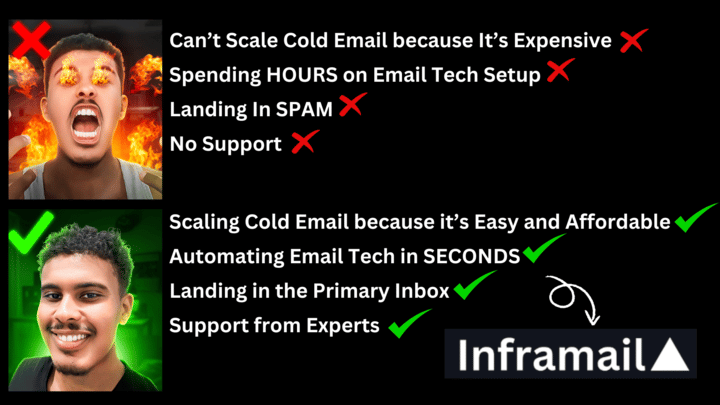 Can't Scale Cold Email because It's Expensive
Spending HOURS on Email Tech Setup
Landing In SPAM
No Support

Scaling Cold Email because it's Easy and Affordable
Automating Email Tech in SECONDS
Landing in the Primary Inbox
Support from Experts

Inframail